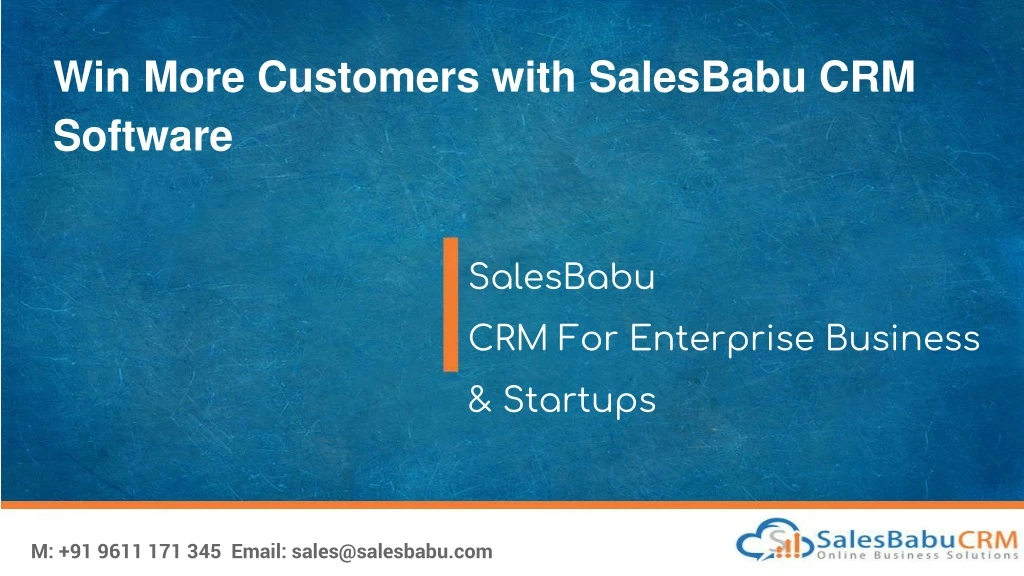 Win More Customers with SalesBabu CRM Software

SalesBabu
CRM For Enterprise Business & Startups

M: +91 9611 171 345 Email: sales@salesbabu.com

SalesBabuCRM
Online Business Solutions